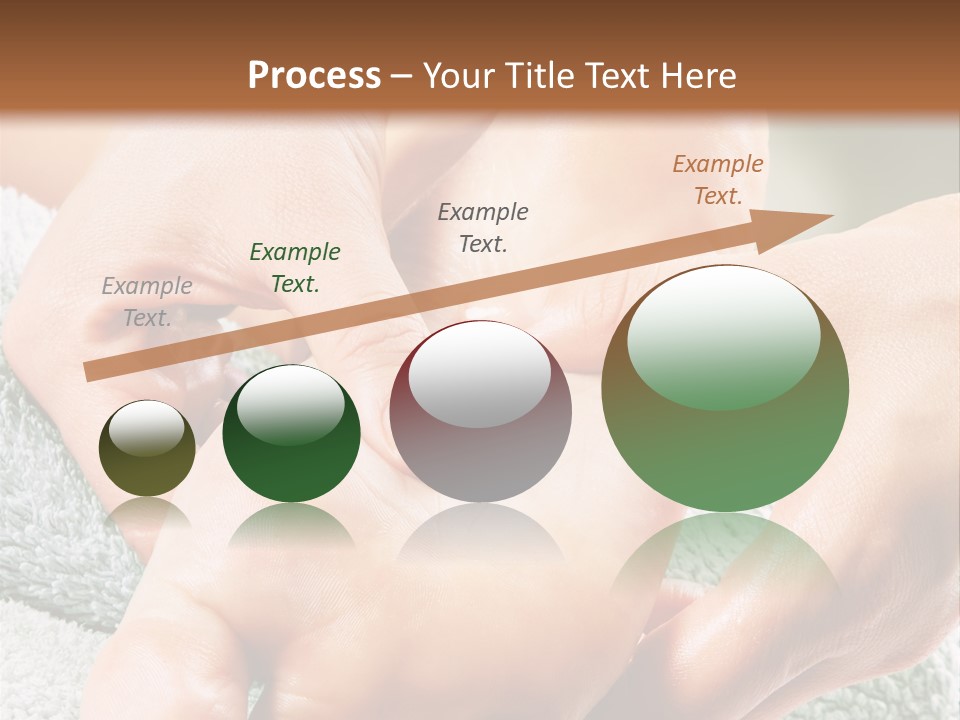 Process – Your Title Text Here

Example Text.

Example Text.

Example Text.

Example Text.